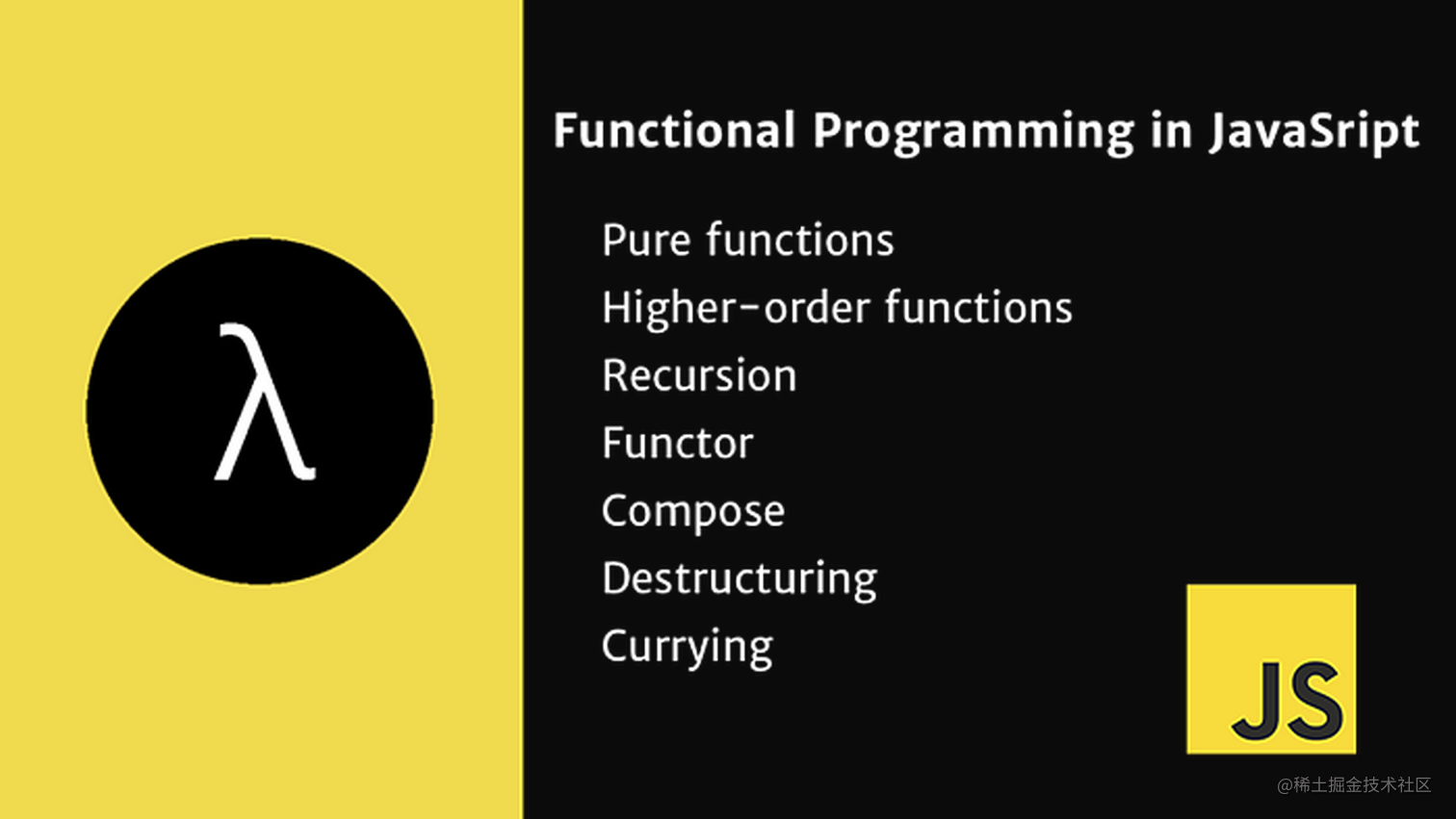 λ

Functional Programming in JavaSript

Pure functions
Higher-order functions
Recursion
Functor
Compose
Destructuring
Currying

JS

@稀土掘金技术社区